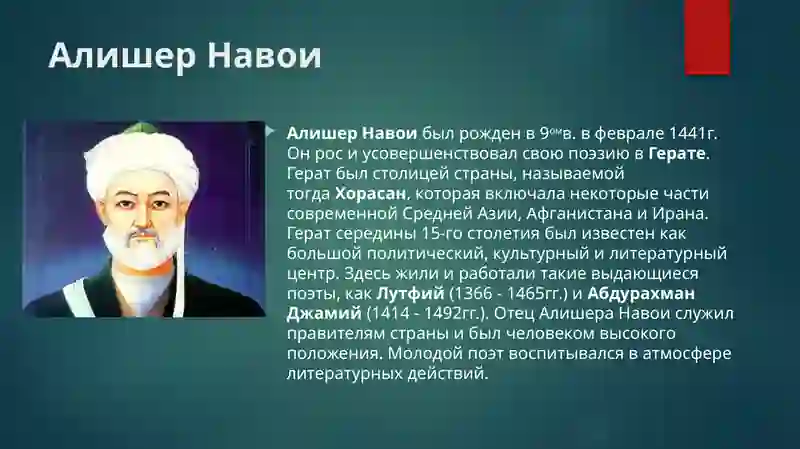 Алишер Навои

Алишер Навои был рожден в 9$^{ом}$в. в феврале 1441г. Он рос и усовершенствовал свою поэзию в Герате. Герат был столицей страны, называемой тогда Хорасан, которая включала некоторые части современной Средней Азии, Афганистана и Ирана. Герат середины 15-го столетия был известен как большой политический, культурный и литературный центр. Здесь жили и работали такие выдающиеся поэты, как Лутфий (1366 - 1465гг.) и Абдурахман Джамий (1414 - 1492гг.). Отец Алишера Навои служил правителям страны и был человеком высокого положения. Молодой поэт воспитывался в атмосфере литературных действий.